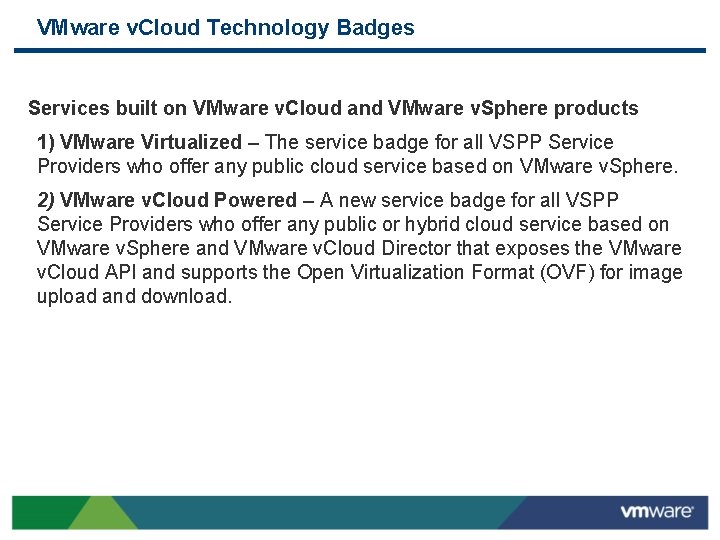 VMware vCloud Technology Badges

Services built on VMware vCloud and VMware vSphere products

1) VMware Virtualized – The service badge for all VSPP Service Providers who offer any public cloud service based on VMware vSphere.

2) VMware vCloud Powered – A new service badge for all VSPP Service Providers who offer any public or hybrid cloud service based on VMware vSphere and VMware vCloud Director that exposes the VMware vCloud API and supports the Open Virtualization Format (OVF) for image upload and download.

vmware